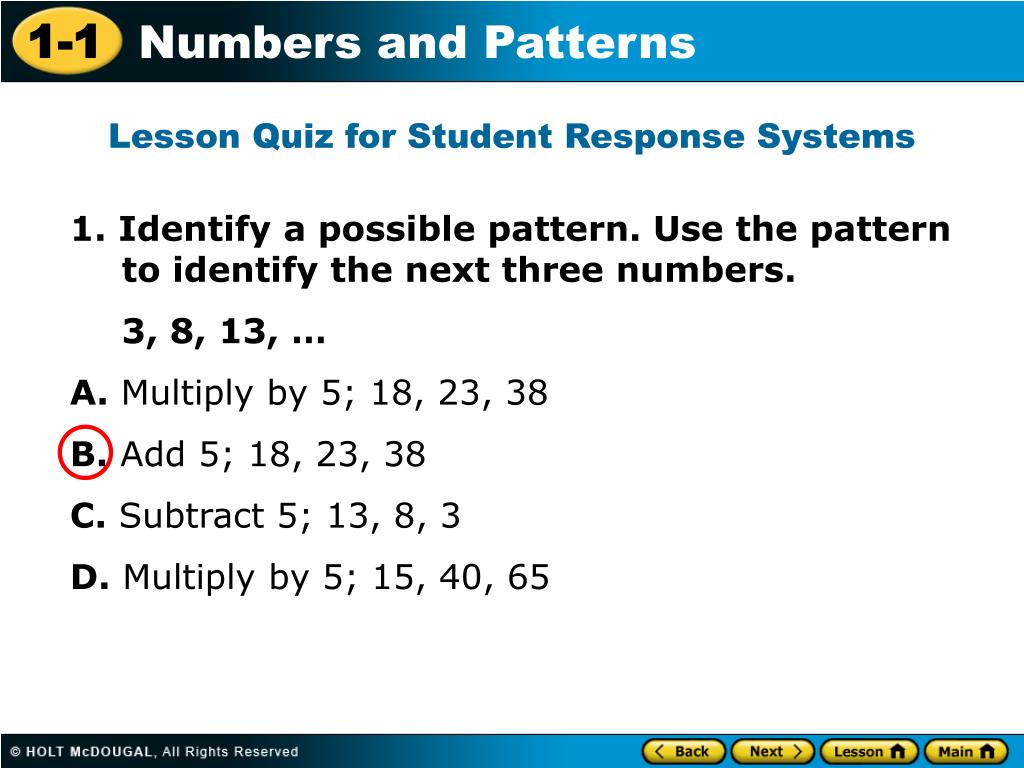 1-1 Numbers and Patterns

Lesson Quiz for Student Response Systems

1. Identify a possible pattern. Use the pattern to identify the next three numbers.

3, 8, 13, …

A. Multiply by 5; 18, 23, 38

B. Add 5; 18, 23, 38

C. Subtract 5; 13, 8, 3

D. Multiply by 5; 15, 40, 65

© HOLT McDOUGAL, All Rights Reserved

Back Next Lesson Main